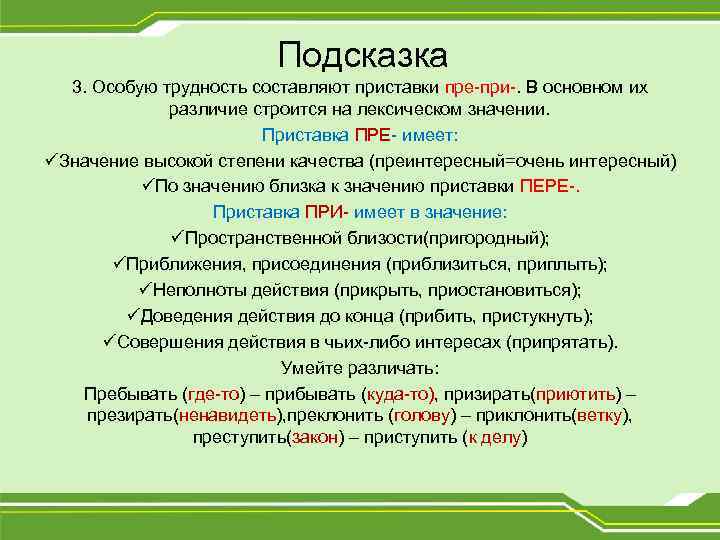 Подсказка

3. Особую трудность составляют приставки пре-при-. В основном их различие строится на лексическом значении.

Приставка ПРЕ- имеет:

✓Значение высокой степени качества (преинтересный=очень интересный)

✓По значению близка к значению приставки ПЕРЕ-.

Приставка ПРИ- имеет в значение:

✓Пространственной близости(пригородный);

✓Приближения, присоединения (приблизиться, приплыть);

✓Неполноты действия (прикрыть, приостановиться);

✓Доведения действия до конца (прибить, пристукнуть);

✓Совершения действия в чьих-либо интересах (припрятать).

Умейте различать:

Пребывать (где-то) – прибывать (куда-то), призирать(приютить) – презирать(ненавидеть),преклонить (голову) – приклонить(ветку), преступить(закон) – приступить (к делу)